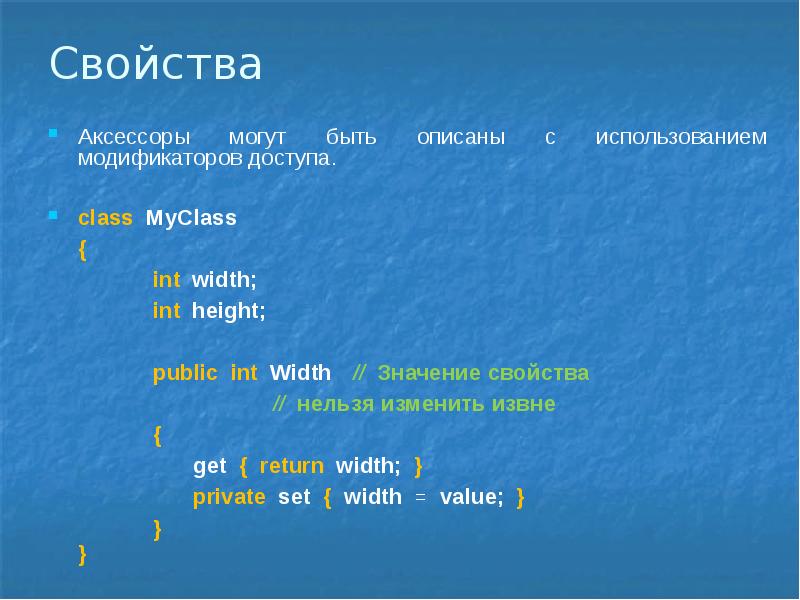 Свойства

Аксессоры могут быть описаны с использованием модификаторов доступа.

class MyClass
{
int width;
int height;

public int Width // Значение свойства
// нельзя изменить извне
{
get { return width; }
private set { width = value; }
}
}